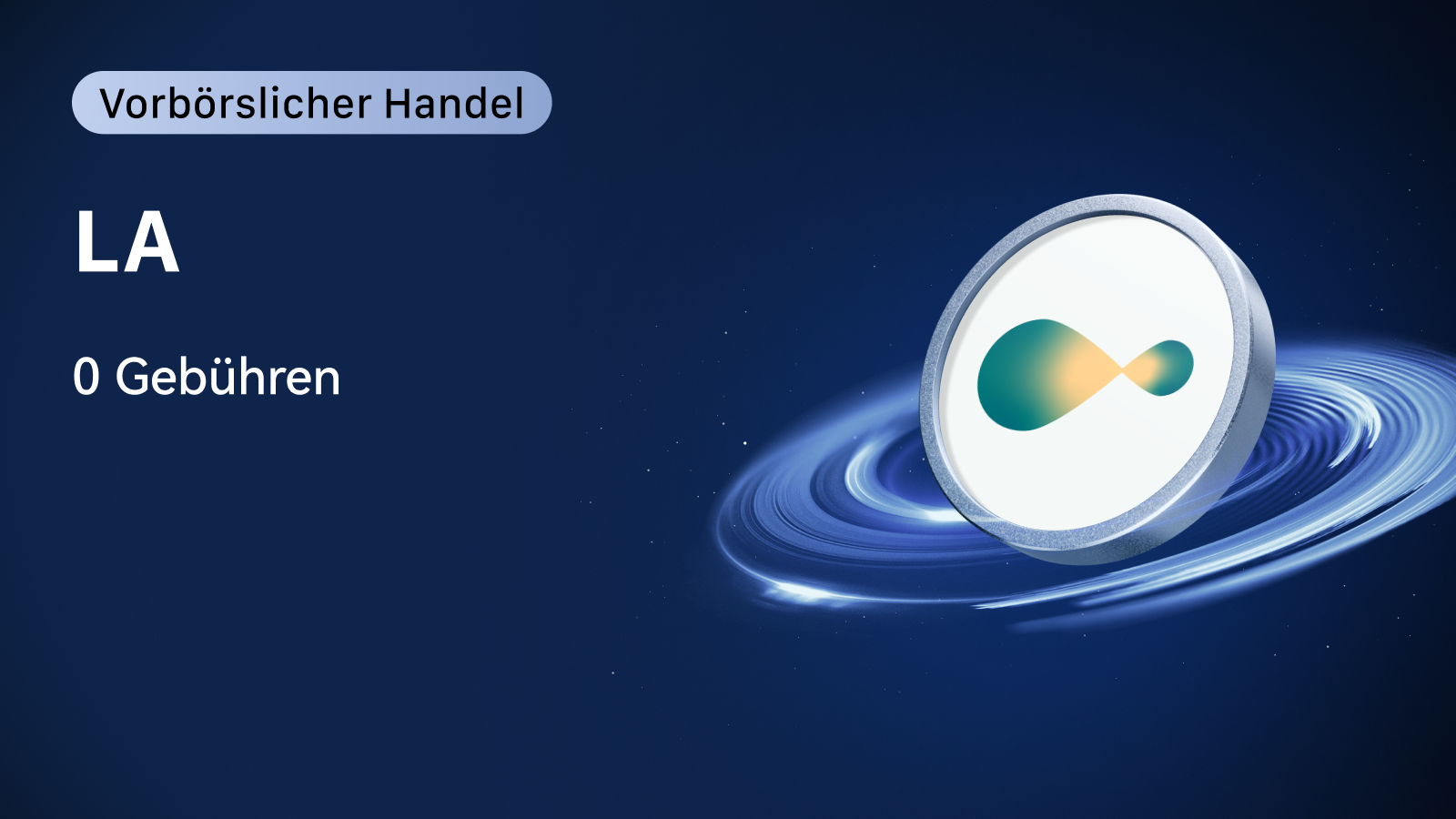 Vorbörslicher Handel

LA

0 Gebühren